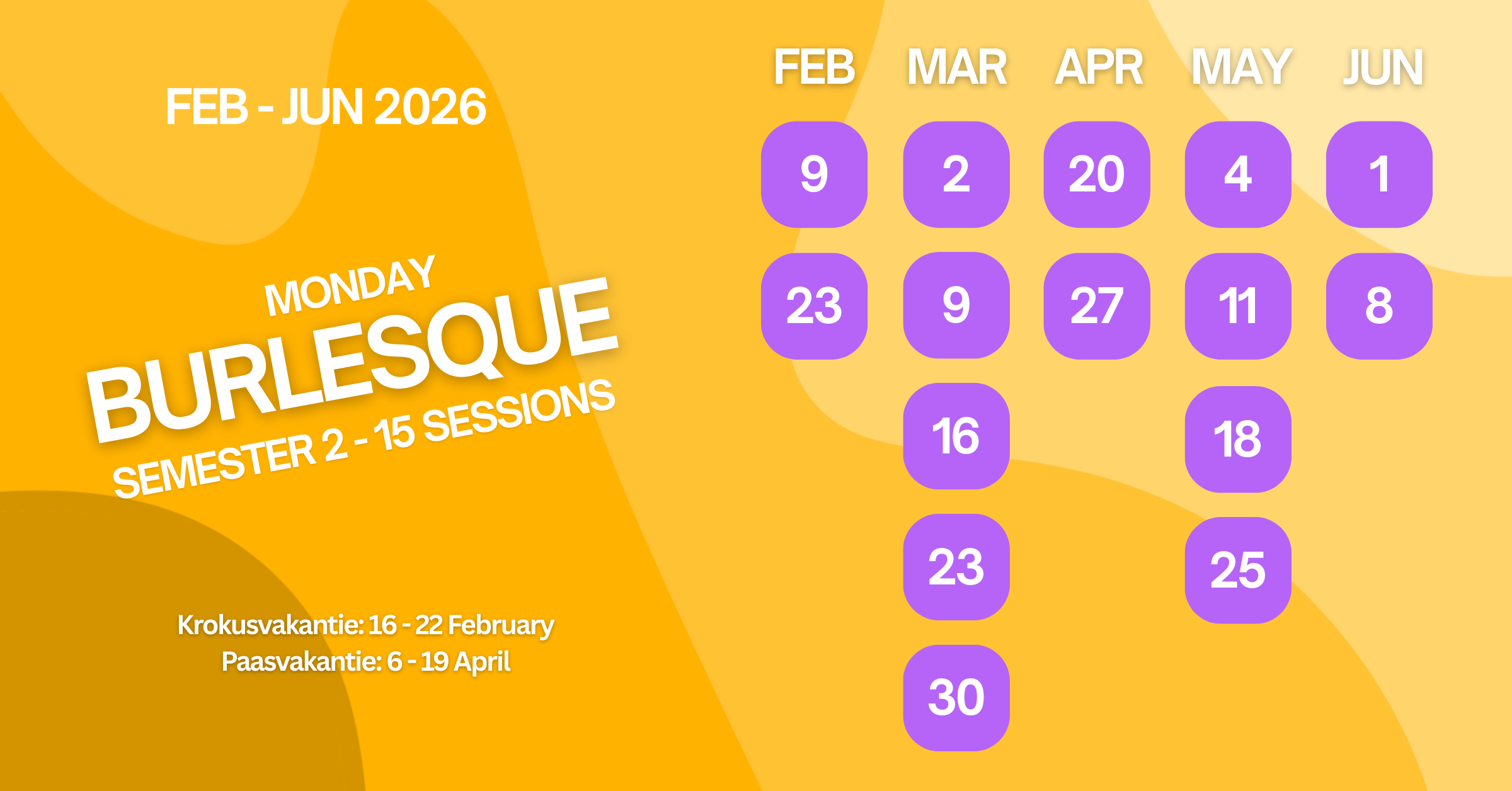 FEB - JUN 2026

MONDAY
BURLESQUE
SEMESTER 2 - 15 SESSIONS

Krokusvakantie: 16 - 22 February
Paasvakantie: 6 - 19 April

| FEB | MAR | APR | MAY | JUN |
|---|---|---|---|---|
| 9 | 2 | 20 | 4 | 1 |
| 23 | 9 | 27 | 11 | 8 |
| | 16 | | 18 | |
| | 23 | | 25 | |
| | 30 | | | |